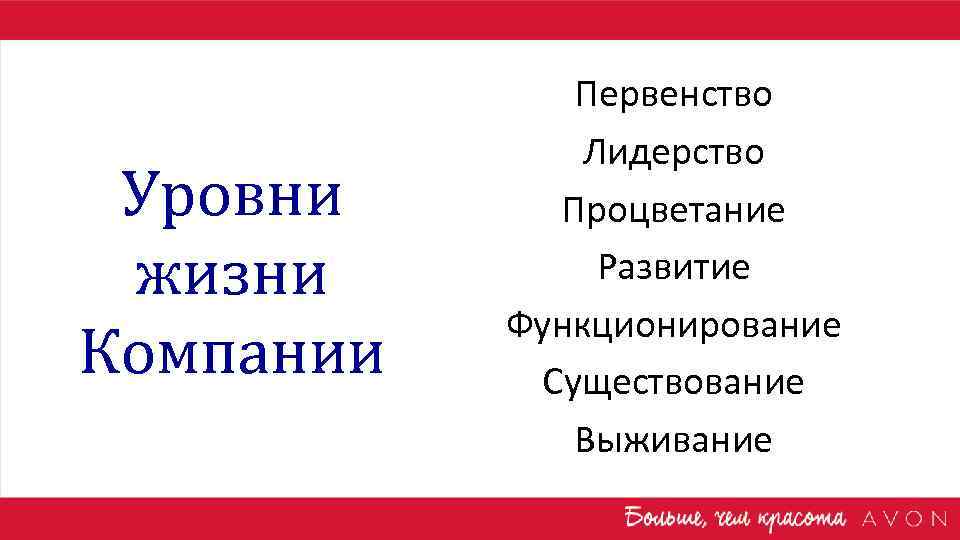 Уровни жизни Компании

Первенство
Лидерство
Процветание
Развитие
Функционирование
Существование
Выживание

Больше, чем красота AVON